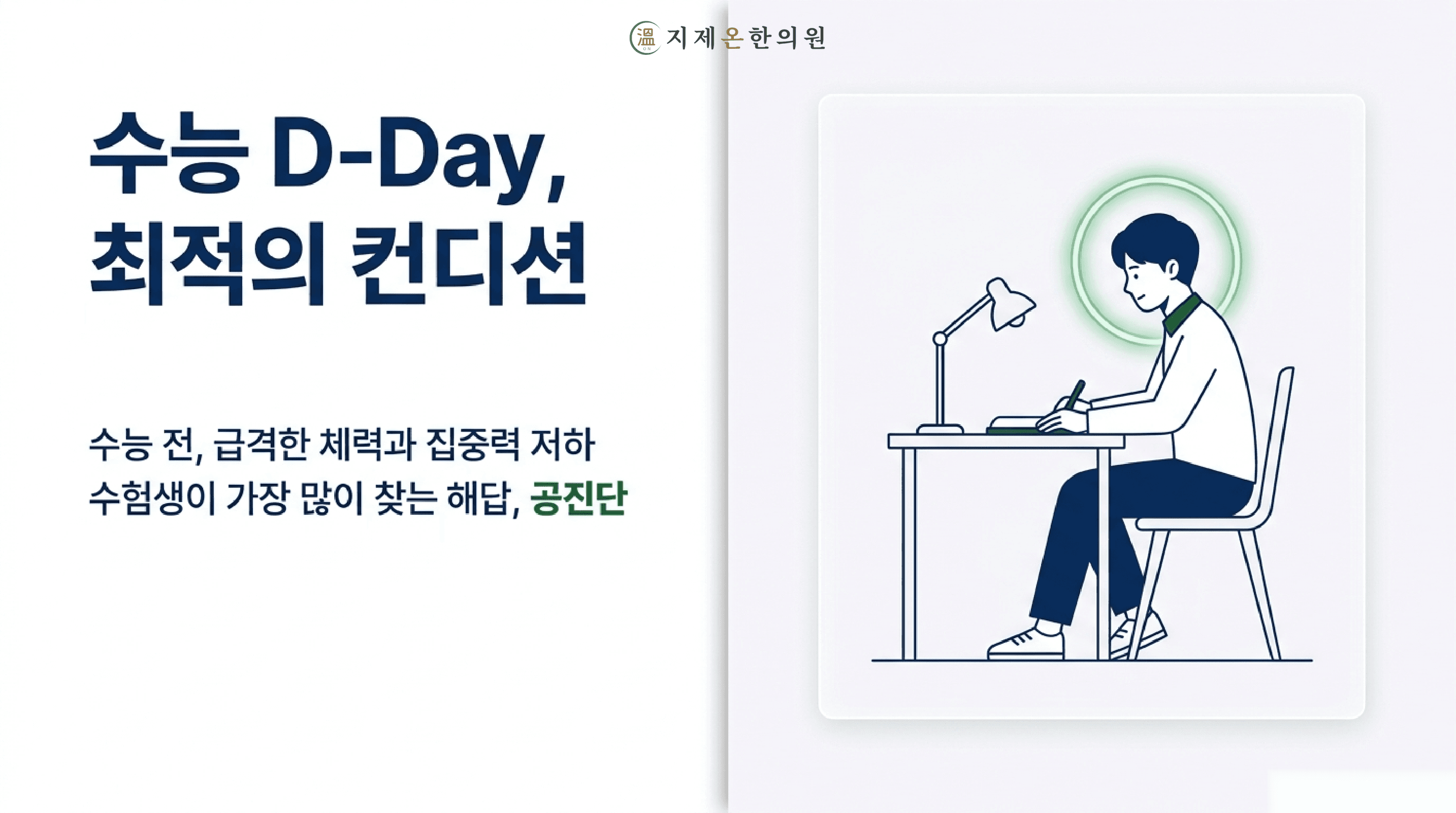 溫 지제온한의원

수능 D-Day,
최적의 컨디션

수능 전, 급격한 체력과 집중력 저하
수험생이 가장 많이 찾는 해답, 공진단